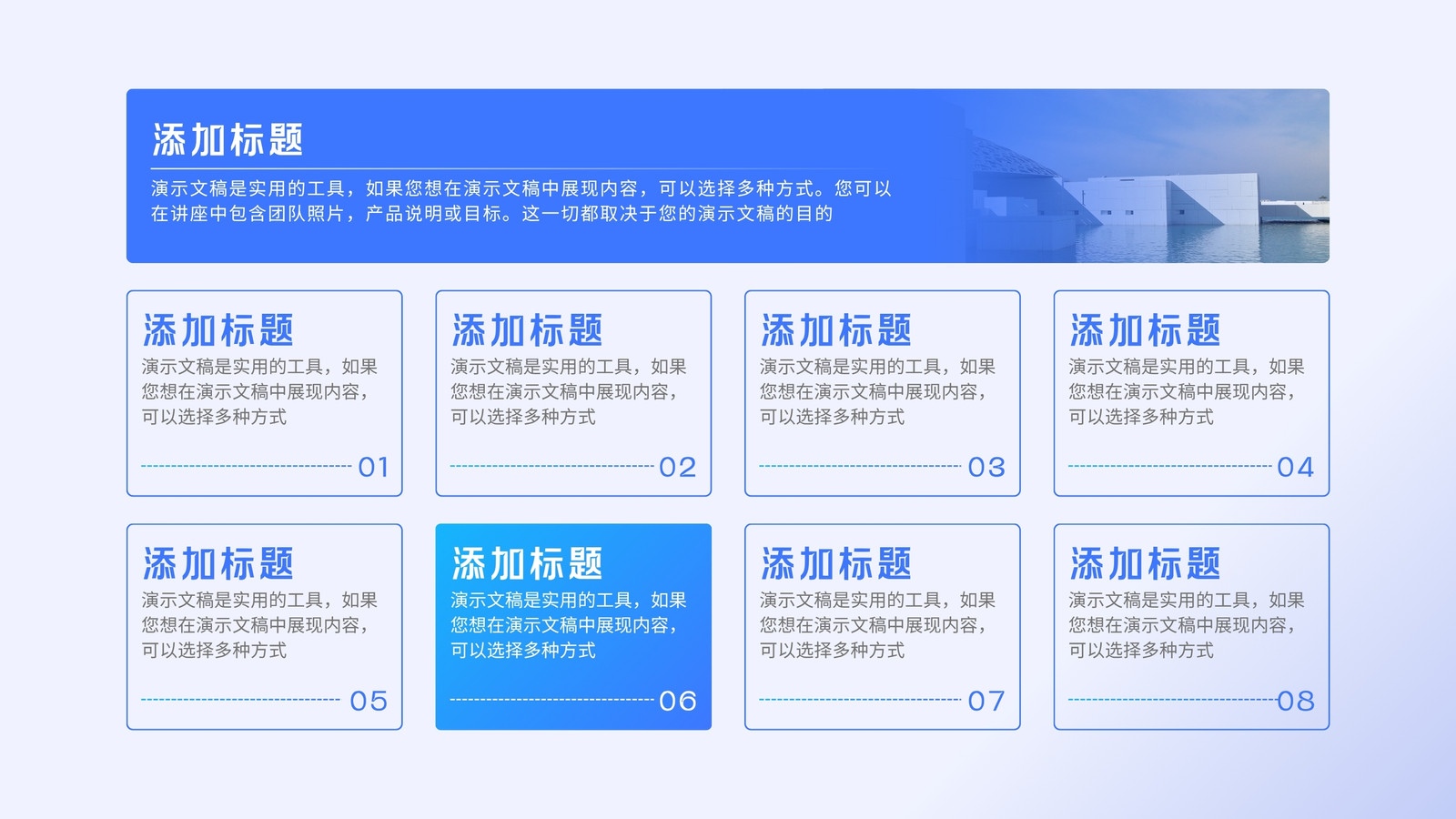 添加标题

演示文稿是实用的工具，如果您想在演示文稿中展现内容，可以选择多种方式。您可以在讲座中包含团队照片，产品说明或目标。这一切都取决于您的演示文稿的目的

添加标题
演示文稿是实用的工具，如果您想在演示文稿中展现内容，可以选择多种方式
01

添加标题
演示文稿是实用的工具，如果您想在演示文稿中展现内容，可以选择多种方式
02

添加标题
演示文稿是实用的工具，如果您想在演示文稿中展现内容，可以选择多种方式
03

添加标题
演示文稿是实用的工具，如果您想在演示文稿中展现内容，可以选择多种方式
04

添加标题
演示文稿是实用的工具，如果您想在演示文稿中展现内容，可以选择多种方式
05

添加标题
演示文稿是实用的工具，如果您想在演示文稿中展现内容，可以选择多种方式
06

添加标题
演示文稿是实用的工具，如果您想在演示文稿中展现内容，可以选择多种方式
07

添加标题
演示文稿是实用的工具，如果您想在演示文稿中展现内容，可以选择多种方式
08